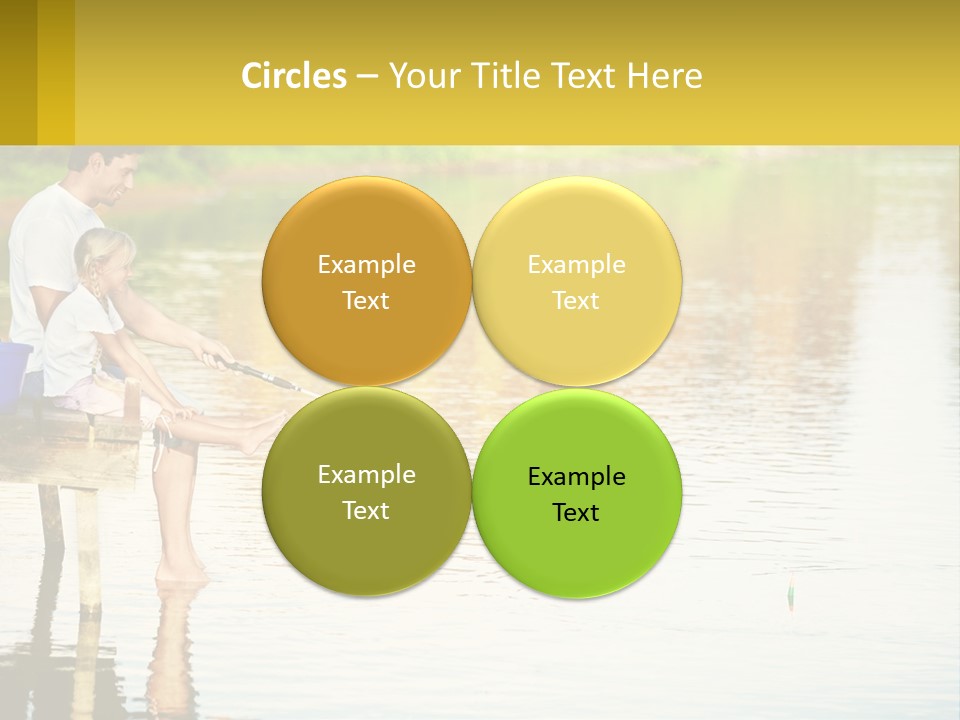 Circles – Your Title Text Here

Example Text

Example Text

Example Text

Example Text